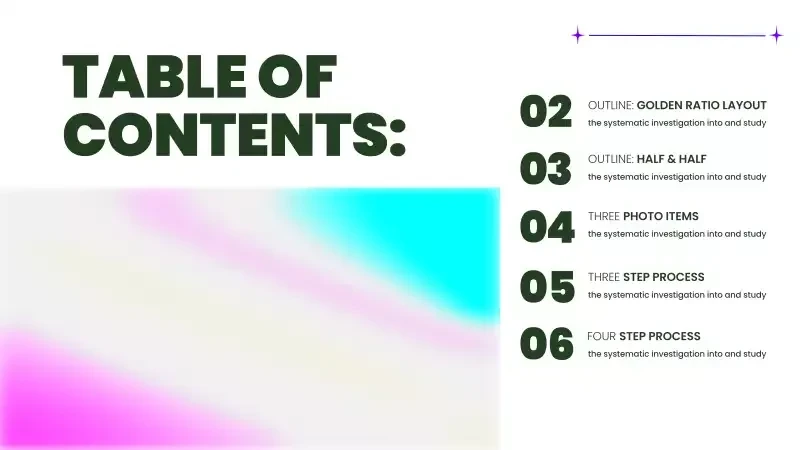 TABLE OF CONTENTS:

02 OUTLINE: GOLDEN RATIO LAYOUT
the systematic investigation into and study

03 OUTLINE: HALF & HALF
the systematic investigation into and study

04 THREE PHOTO ITEMS
the systematic investigation into and study

05 THREE STEP PROCESS
the systematic investigation into and study

06 FOUR STEP PROCESS
the systematic investigation into and study